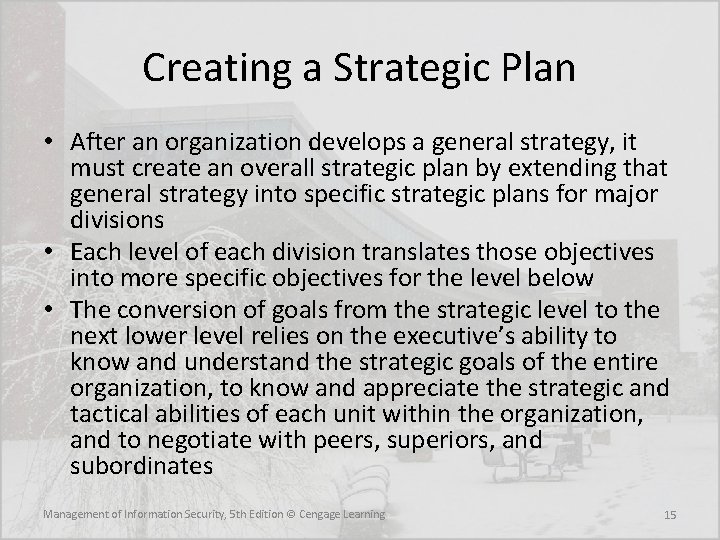 Creating a Strategic Plan

• After an organization develops a general strategy, it must create an overall strategic plan by extending that general strategy into specific strategic plans for major divisions
• Each level of each division translates those objectives into more specific objectives for the level below
• The conversion of goals from the strategic level to the next lower level relies on the executive's ability to know and understand the strategic goals of the entire organization, to know and appreciate the strategic and tactical abilities of each unit within the organization, and to negotiate with peers, superiors, and subordinates

Management of Information Security, 5th Edition © Cengage Learning

15